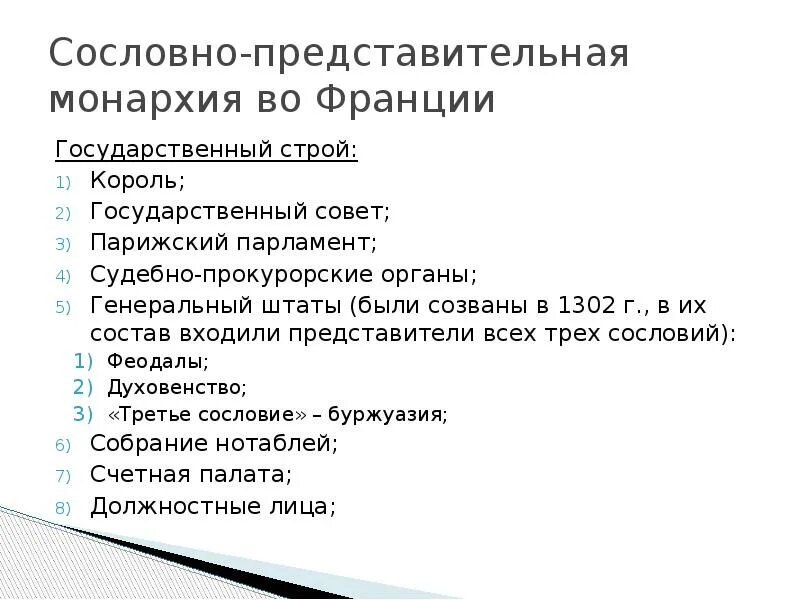 Сословно-представительная монархия во Франции

Государственный строй:

1) Король;
2) Государственный совет;
3) Парижский парламент;
4) Судебно-прокурорские органы;
5) Генеральный штаты (были созваны в 1302 г., в их состав входили представители всех трех сословий):
   1) Феодалы;
   2) Духовенство;
   3) «Третье сословие» – буржуазия;
6) Собрание нотаблей;
7) Счетная палата;
8) Должностные лица;